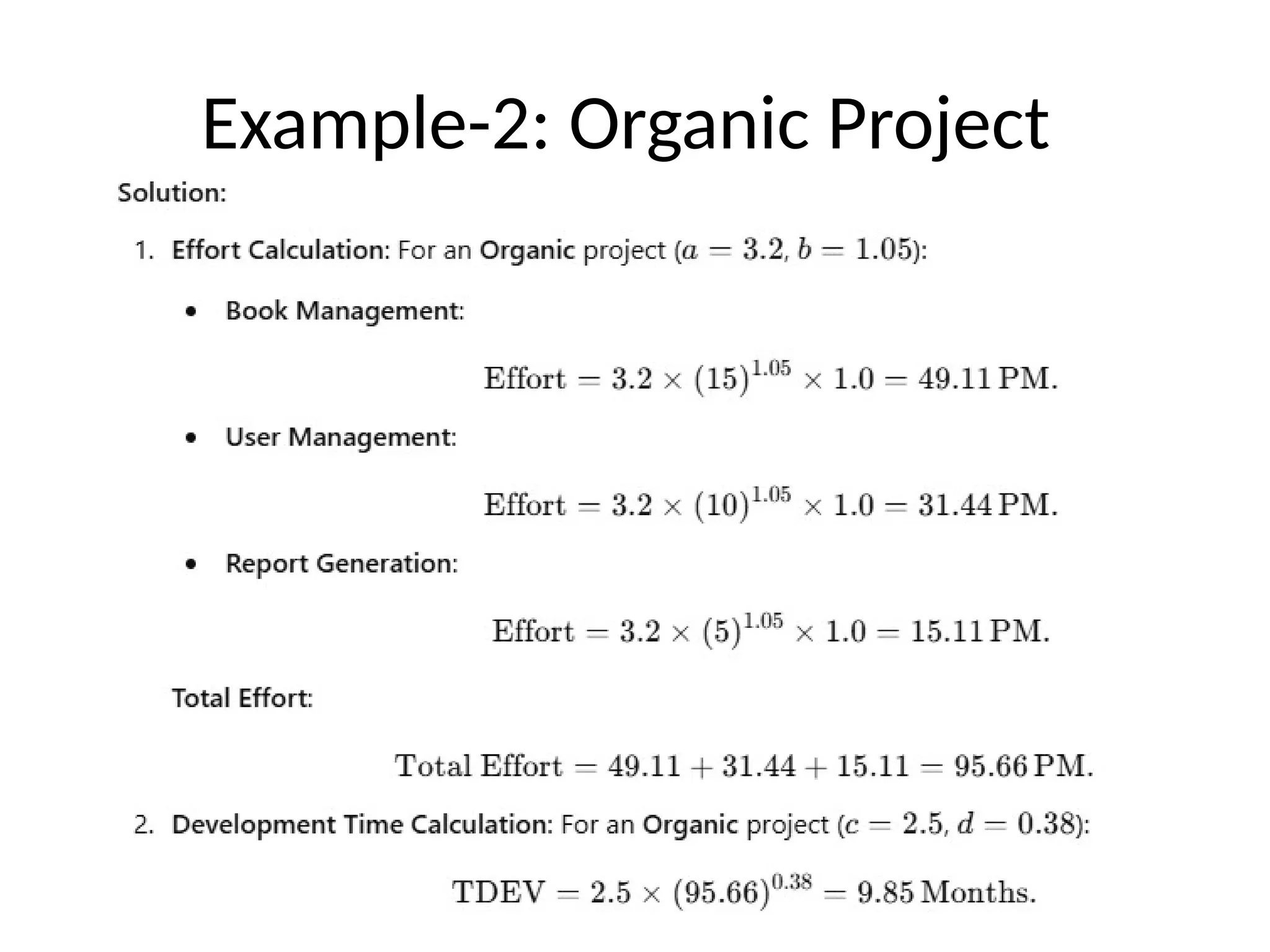 Example-2: Organic Project

Solution:

1. Effort Calculation: For an Organic project ($a = 3.2$, $b = 1.05$):

• Book Management:

$\text{Effort} = 3.2 \times (15)^{1.05} \times 1.0 = 49.11\,\text{PM}.$

• User Management:

$\text{Effort} = 3.2 \times (10)^{1.05} \times 1.0 = 31.44\,\text{PM}.$

• Report Generation:

$\text{Effort} = 3.2 \times (5)^{1.05} \times 1.0 = 15.11\,\text{PM}.$

Total Effort:

$\text{Total Effort} = 49.11 + 31.44 + 15.11 = 95.66\,\text{PM}.$

2. Development Time Calculation: For an Organic project ($c = 2.5$, $d = 0.38$):

$\text{TDEV} = 2.5 \times (95.66)^{0.38} = 9.85\,\text{Months}.$